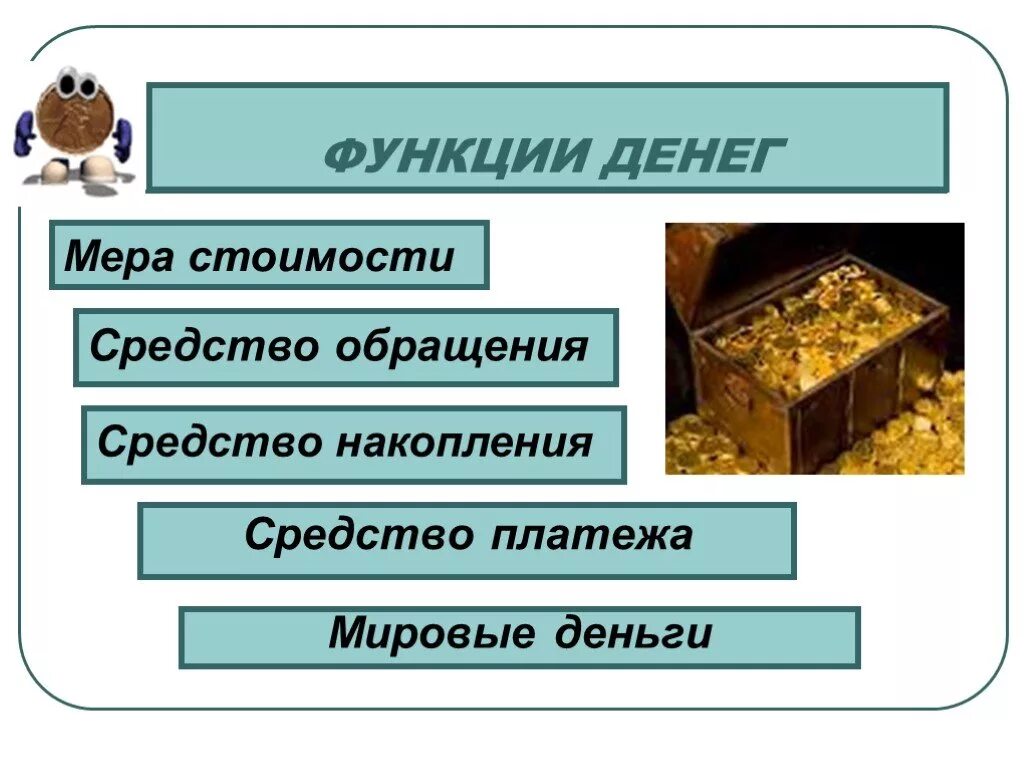 ФУНКЦИИ ДЕНЕГ

Мера стоимости

Средство обращения

Средство накопления

Средство платежа

Мировые деньги